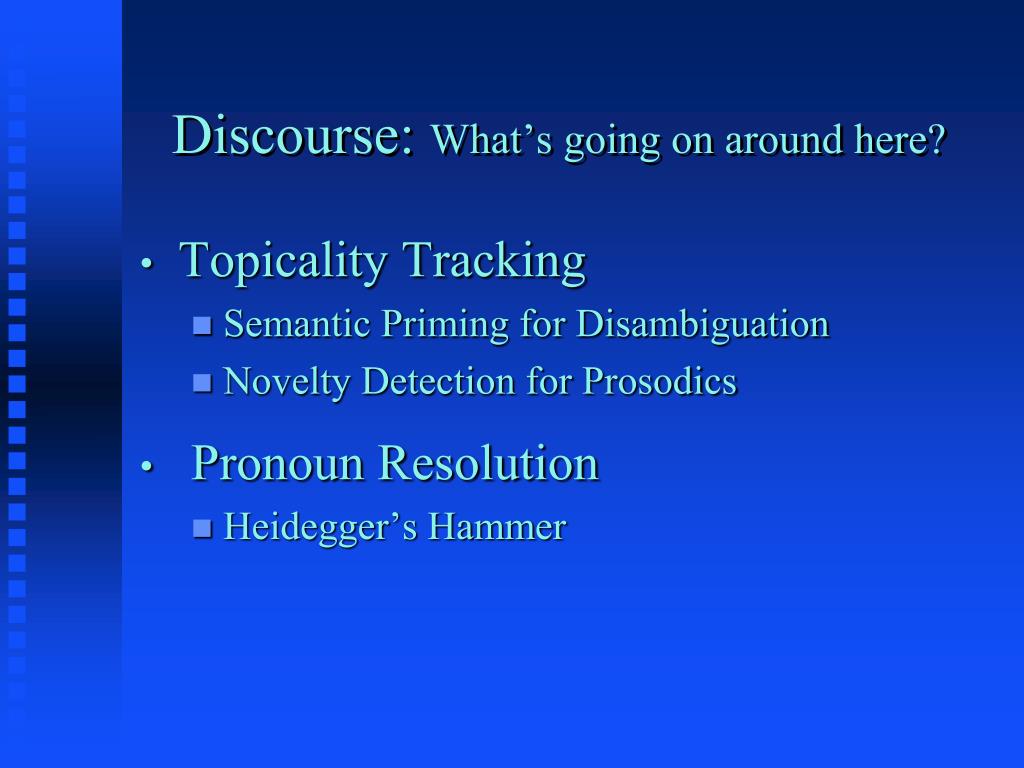 Discourse: What’s going on around here?

• Topicality Tracking
  ▪ Semantic Priming for Disambiguation
  ▪ Novelty Detection for Prosodics

• Pronoun Resolution
  ▪ Heidegger’s Hammer